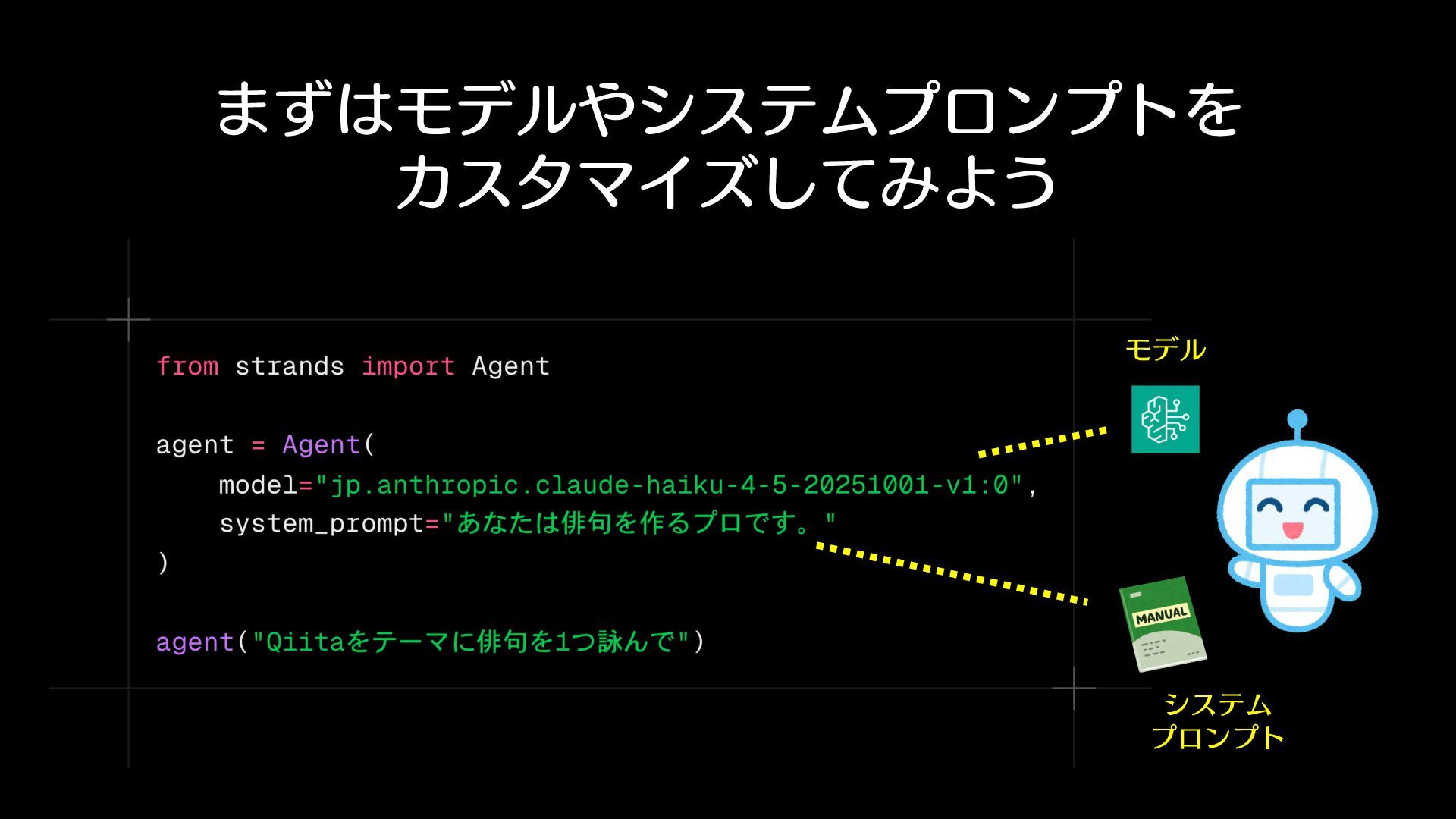 まずはモデルやシステムプロンプトを
カスタマイズしてみよう

from strands import Agent

agent = Agent(
    model="jp.anthropic.claude-haiku-4-5-20251001-v1:0",
    system_prompt="あなたは俳句を作るプロです。"
)

agent("Qiitaをテーマに俳句を1つ詠んで")

モデル

MANUAL

システム
プロンプト